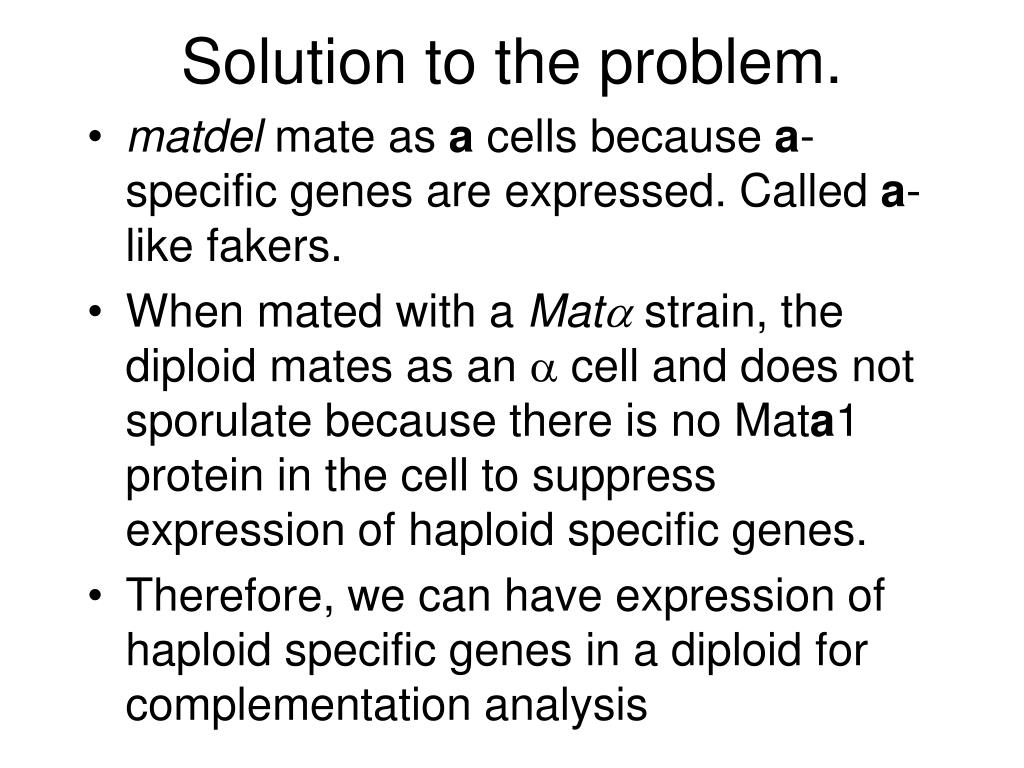 Solution to the problem.

• matdel mate as a cells because a-specific genes are expressed. Called a-like fakers.

• When mated with a Mat$\alpha$ strain, the diploid mates as an $\alpha$ cell and does not sporulate because there is no Mata1 protein in the cell to suppress expression of haploid specific genes.

• Therefore, we can have expression of haploid specific genes in a diploid for complementation analysis